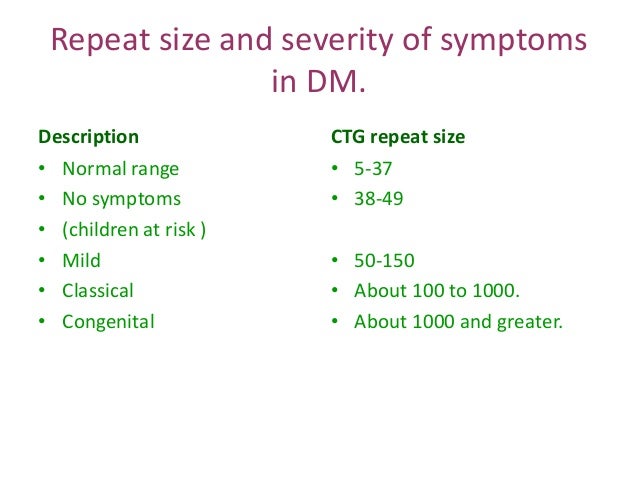 Repeat size and severity of symptoms in DM.

Description
• Normal range
• No symptoms
• (children at risk )
• Mild
• Classical
• Congenital

CTG repeat size
• 5-37
• 38-49
• 50-150
• About 100 to 1000.
• About 1000 and greater.